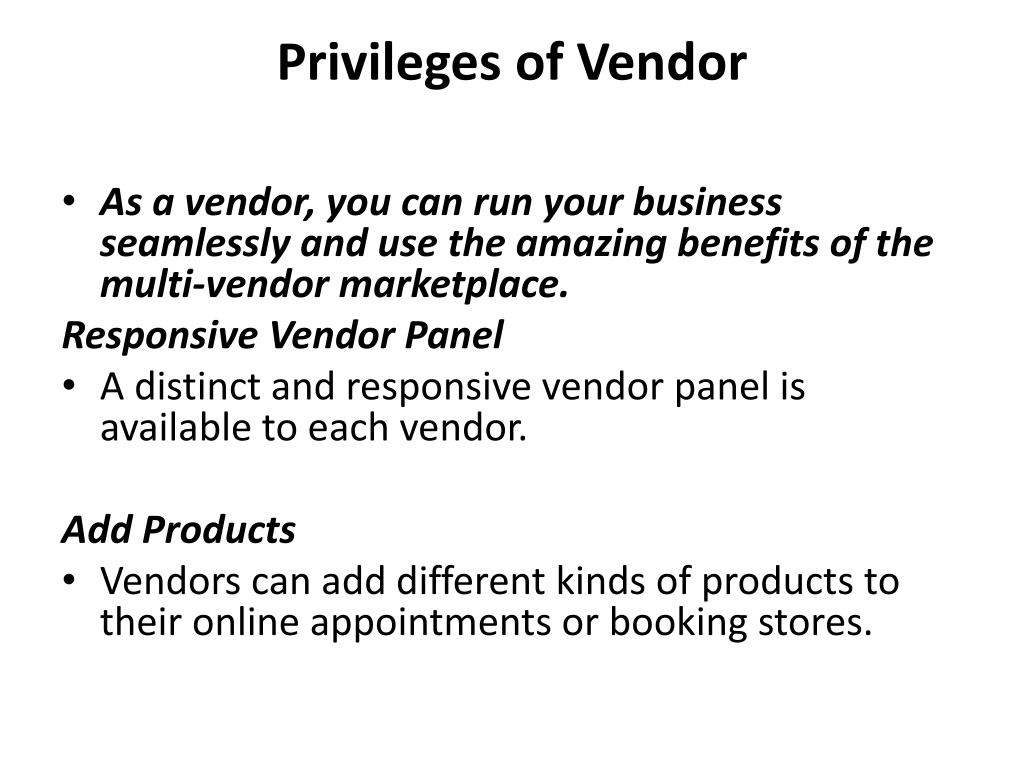 Privileges of Vendor

• As a vendor, you can run your business seamlessly and use the amazing benefits of the multi-vendor marketplace.

Responsive Vendor Panel

• A distinct and responsive vendor panel is available to each vendor.

Add Products

• Vendors can add different kinds of products to their online appointments or booking stores.